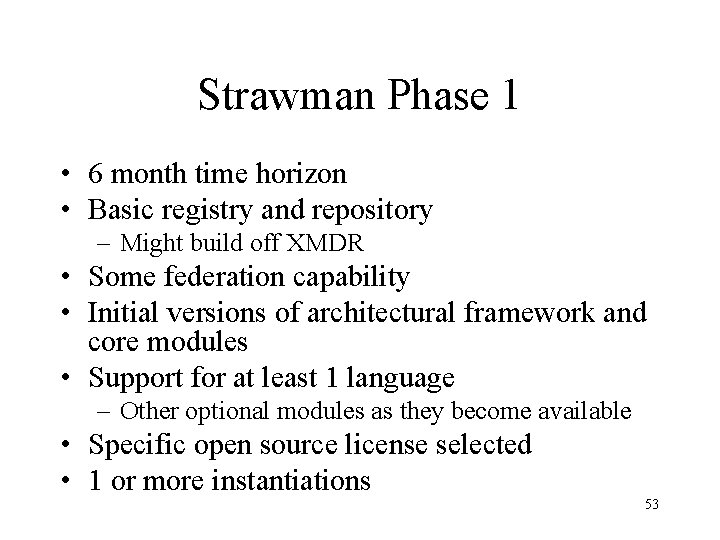 Strawman Phase 1

• 6 month time horizon
• Basic registry and repository
  – Might build off XMDR
• Some federation capability
• Initial versions of architectural framework and core modules
• Support for at least 1 language
  – Other optional modules as they become available
• Specific open source license selected
• 1 or more instantiations

53